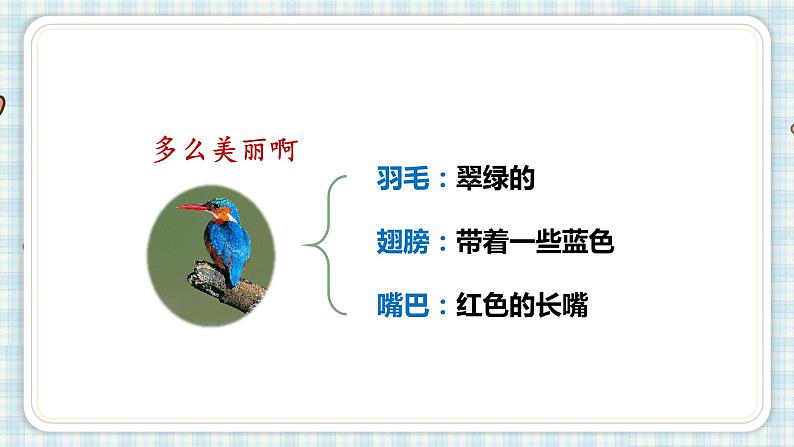 多么美丽啊

羽毛：翠绿的

翅膀：带着一些蓝色

嘴巴：红色的长嘴